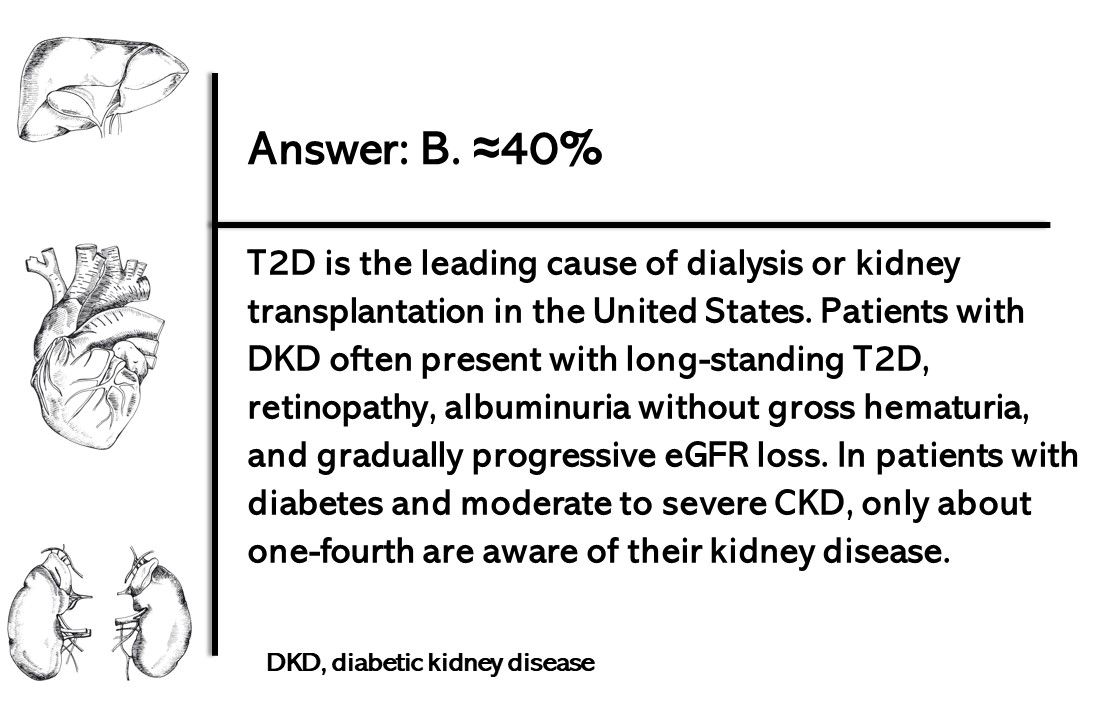 Answer: B. ≈40%

T2D is the leading cause of dialysis or kidney transplantation in the United States. Patients with DKD often present with long-standing T2D, retinopathy, albuminuria without gross hematuria, and gradually progressive eGFR loss. In patients with diabetes and moderate to severe CKD, only about one-fourth are aware of their kidney disease.

DKD, diabetic kidney disease